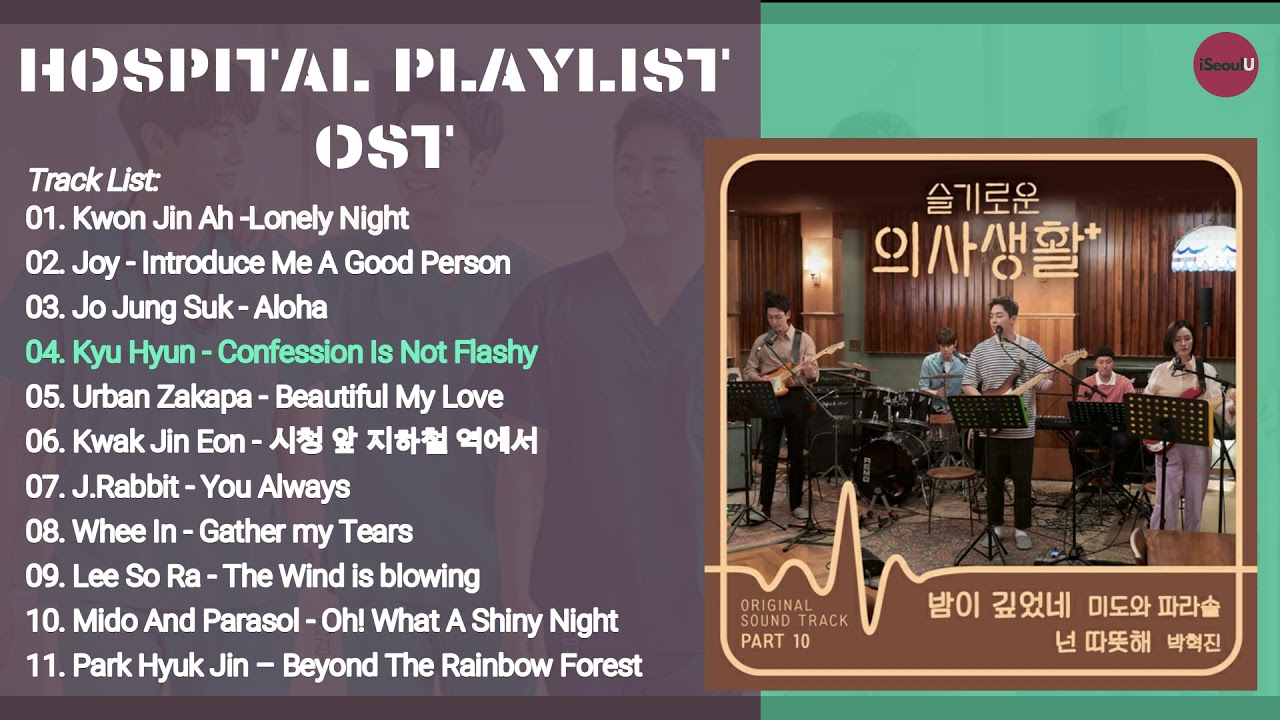 HOSPITAL PLAYLIST OST

Track List:
01. Kwon Jin Ah -Lonely Night
02. Joy - Introduce Me A Good Person
03. Jo Jung Suk - Aloha
04. Kyu Hyun - Confession Is Not Flashy
05. Urban Zakapa - Beautiful My Love
06. Kwak Jin Eon - 시청 앞 지하철 역에서
07. J.Rabbit - You Always
08. Whee In - Gather my Tears
09. Lee So Ra - The Wind is blowing
10. Mido And Parasol - Oh! What A Shiny Night
11. Park Hyuk Jin – Beyond The Rainbow Forest

iSeoulU

슬기로운
의사생활+

ORIGINAL SOUND TRACK PART 10

밤이 깊었네 미도와 파라솔
넌 따뜻해 박혁진